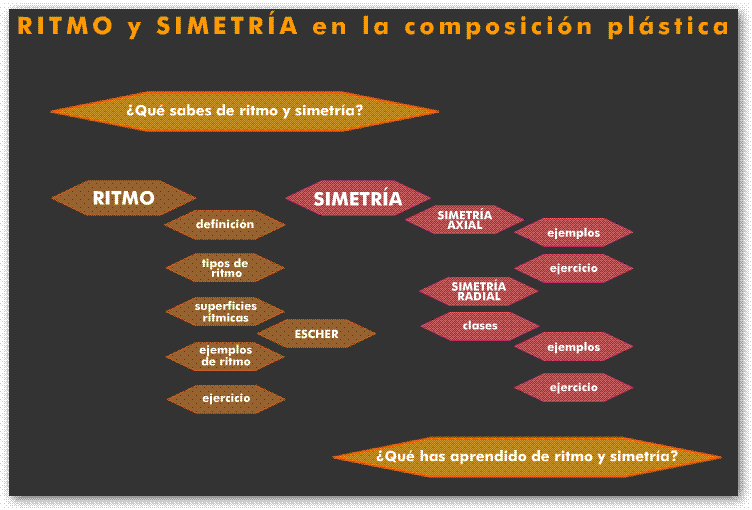 RITMO y SIMETRÍA en la composición plástica

¿Qué sabes de ritmo y simetría?

RITMO

definición

tipos de ritmo

superficies rítmicas

ESCHER

ejemplos de ritmo

ejercicio

SIMETRÍA

SIMETRÍA AXIAL

ejemplos

ejercicio

SIMETRÍA RADIAL

clases

ejemplos

ejercicio

¿Qué has aprendido de ritmo y simetría?